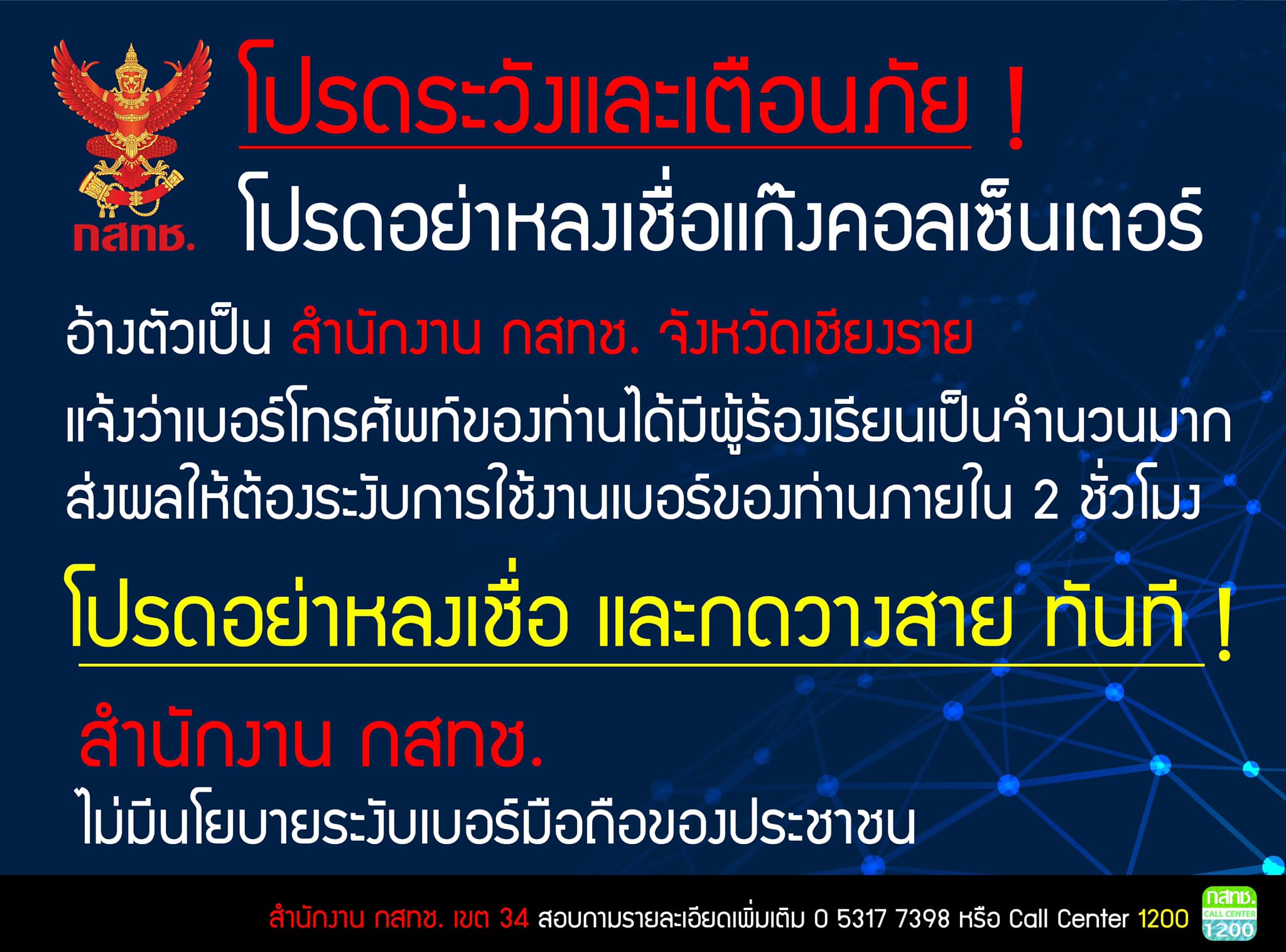 กสทช.

โปรดระวังและเตือนภัย !

โปรดอย่าหลงเชื่อแก๊งคอลเซ็นเตอร์

อ้างตัวเป็น สำนักงาน กสทช. จังหวัดเชียงราย

แจ้งว่าเบอร์โทรศัพท์ของท่านได้มีผู้ร้องเรียนเป็นจำนวนมาก ส่งผลให้ต้องระงับการใช้งานเบอร์ของท่านภายใน 2 ชั่วโมง

โปรดอย่าหลงเชื่อ และกดวางสาย ทันที !

สำนักงาน กสทช.

ไม่มีนโยบายระงับเบอร์มือถือของประชาชน

สำนักงาน กสทช. เขต 34 สอบถามรายละเอียดเพิ่มเติม 0 5317 7398 หรือ Call Center 1200

กสทช. CALL CENTER 1200